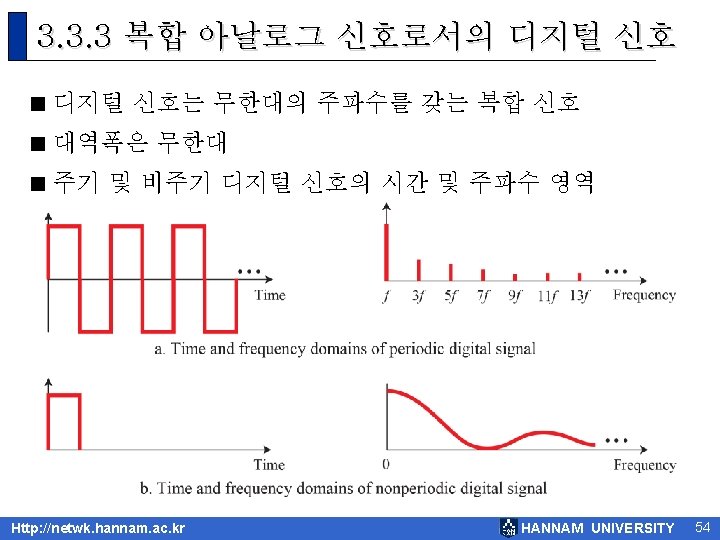 3.3.3 복합 아날로그 신호로서의 디지털 신호

■ 디지털 신호는 무한대의 주파수를 갖는 복합 신호

■ 대역폭은 무한대

■ 주기 및 비주기 디지털 신호의 시간 및 주파수 영역

...

Time

$f$ $3f$ $5f$ $7f$ $9f$ $11f$ $13f$ ... Frequency

a. Time and frequency domains of periodic digital signal

Time

0 ... Frequency

b. Time and frequency domains of nonperiodic digital signal

Http://netwk.hannam.ac.kr

HANNAM UNIVERSITY 54